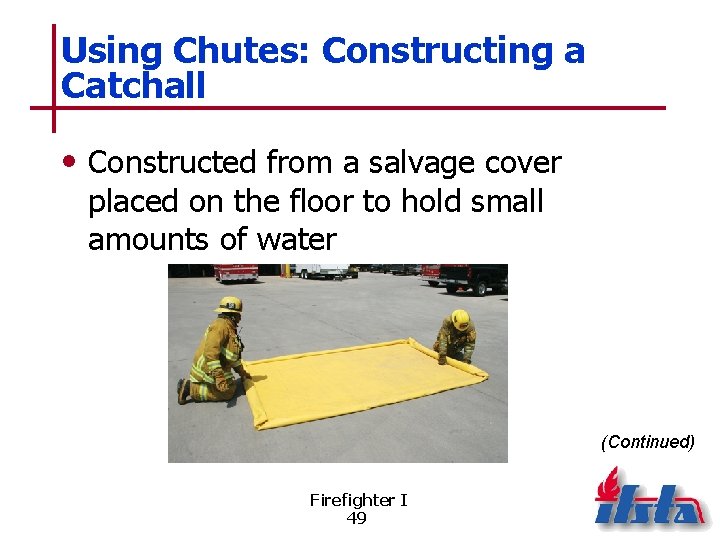 Using Chutes: Constructing a Catchall

• Constructed from a salvage cover placed on the floor to hold small amounts of water

(Continued)

Firefighter I
49

ifsta